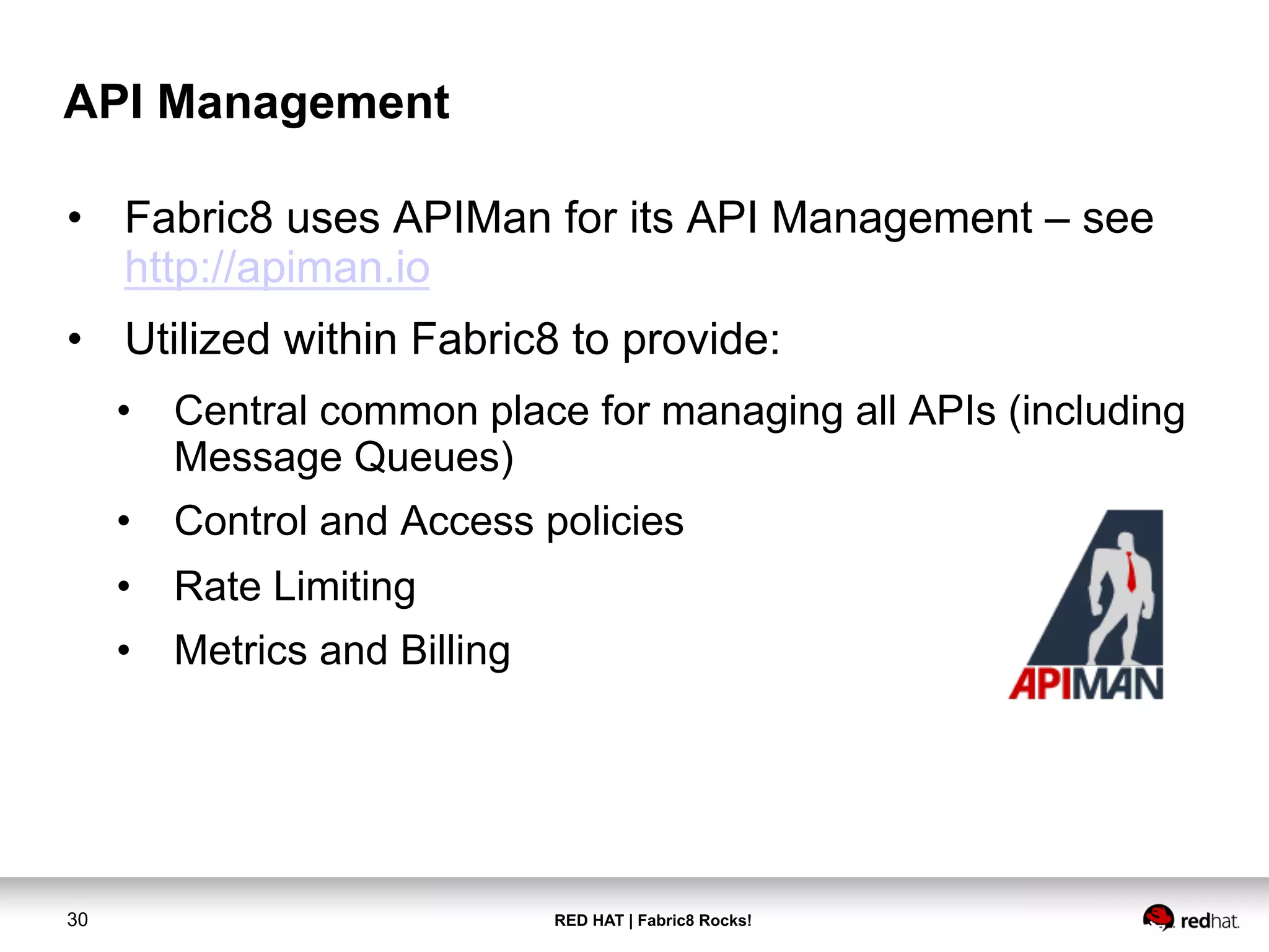 API Management

• Fabric8 uses APIMan for its API Management – see http://apiman.io

• Utilized within Fabric8 to provide:

• Central common place for managing all APIs (including Message Queues)

• Control and Access policies

• Rate Limiting

• Metrics and Billing

APIMAN

30

RED HAT | Fabric8 Rocks!

redhat.